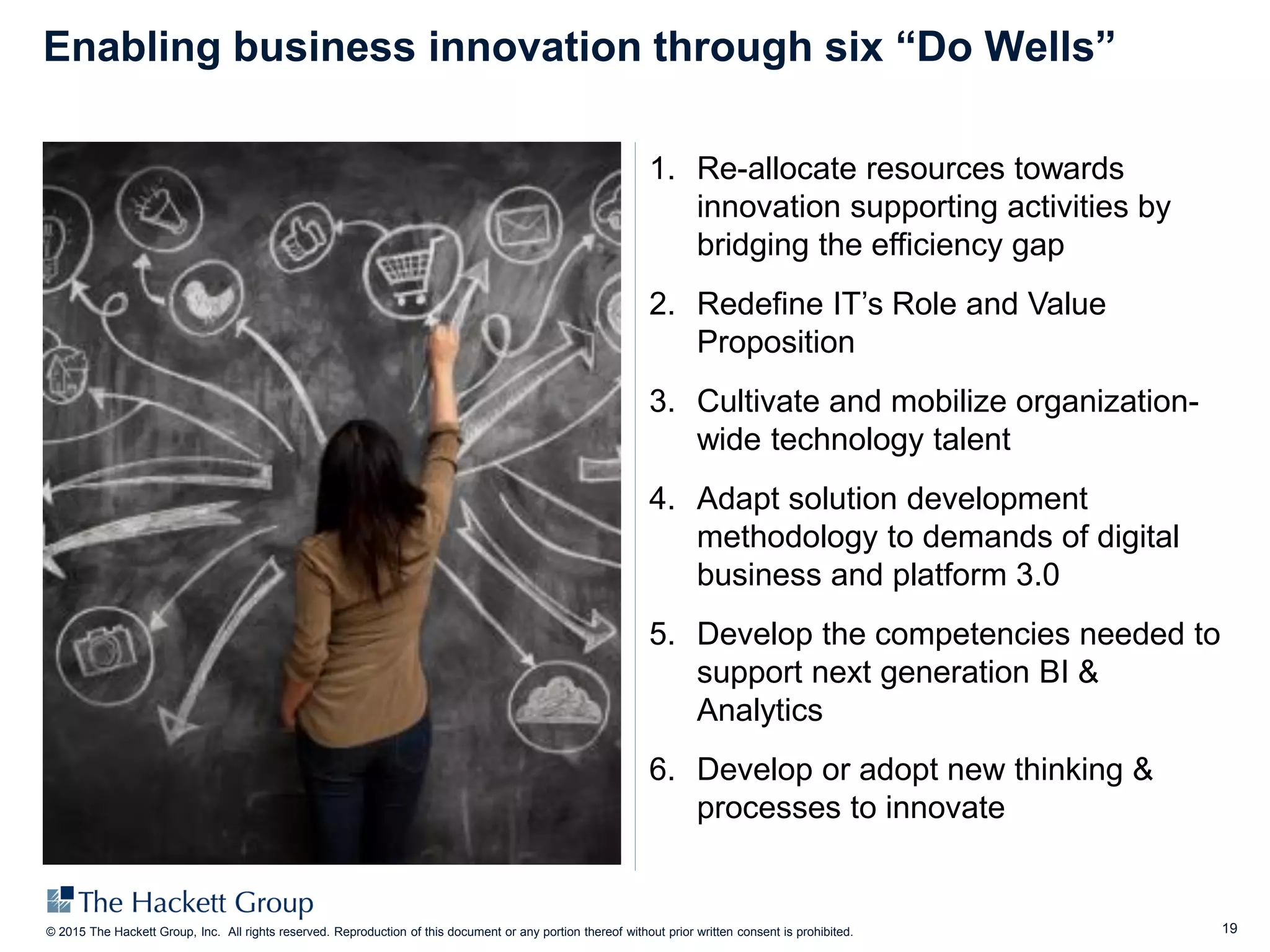 Enabling business innovation through six “Do Wells”

1. Re-allocate resources towards innovation supporting activities by bridging the efficiency gap

2. Redefine IT’s Role and Value Proposition

3. Cultivate and mobilize organization-wide technology talent

4. Adapt solution development methodology to demands of digital business and platform 3.0

5. Develop the competencies needed to support next generation BI & Analytics

6. Develop or adopt new thinking & processes to innovate

The Hackett Group

© 2015 The Hackett Group, Inc. All rights reserved. Reproduction of this document or any portion thereof without prior written consent is prohibited.

19